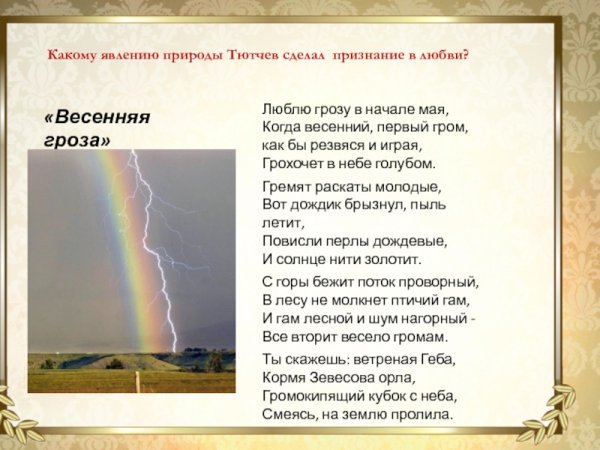 Какому явлению природы Тютчев сделал признание в любви?

«Весенняя гроза»

Люблю грозу в начале мая,
Когда весенний, первый гром,
как бы резвяся и играя,
Грохочет в небе голубом.

Гремят раскаты молодые,
Вот дождик брызнул, пыль летит,
Повисли перлы дождевые,
И солнце нити золотит.

С горы бежит поток проворный,
В лесу не молкнет птичий гам,
И гам лесной и шум нагорный -
Все вторит весело громам.

Ты скажешь: ветреная Геба,
Кормя Зевесова орла,
Громокипящий кубок с неба,
Смеясь, на землю пролила.